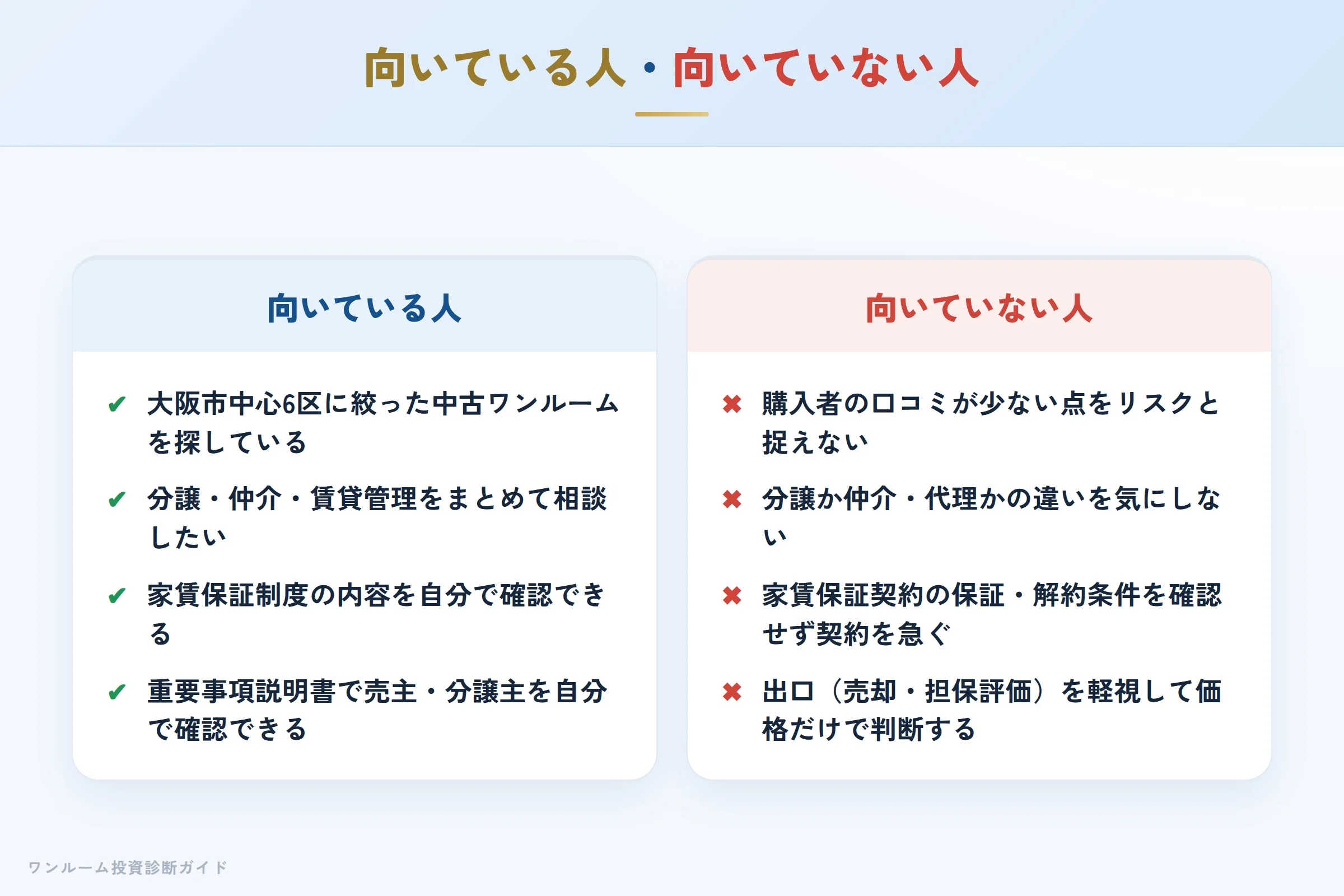 向いている人・向いていない人

向いている人

✔ 大阪市中心6区に絞った中古ワンルームを探している

✔ 分譲・仲介・賃貸管理をまとめて相談したい

✔ 家賃保証制度の内容を自分で確認できる

✔ 重要事項説明書で売主・分譲主を自分で確認できる

向いていない人

✖ 購入者の口コミが少ない点をリスクと捉えない

✖ 分譲か仲介・代理かの違いを気にしない

✖ 家賃保証契約の保証・解約条件を確認せず契約を急ぐ

✖ 出口（売却・担保評価）を軽視して価格だけで判断する

ワンルーム投資診断ガイド